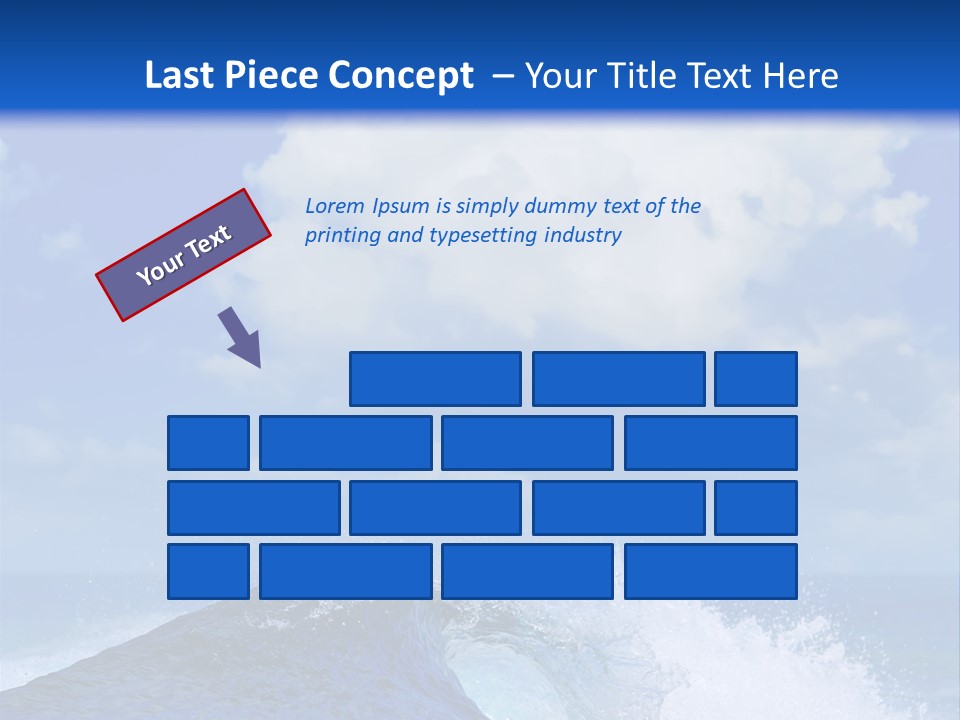 Last Piece Concept – Your Title Text Here

Your Text

Lorem Ipsum is simply dummy text of the printing and typesetting industry